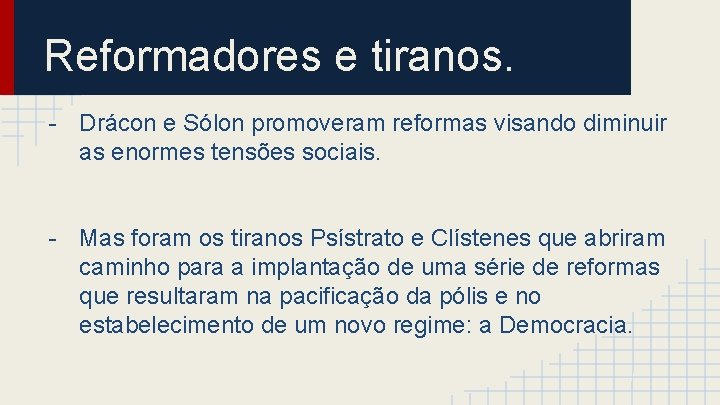 Reformadores e tiranos.

- Drácon e Sólon promoveram reformas visando diminuir as enormes tensões sociais.

- Mas foram os tiranos Psístrato e Clístenes que abriram caminho para a implantação de uma série de reformas que resultaram na pacificação da pólis e no estabelecimento de um novo regime: a Democracia.